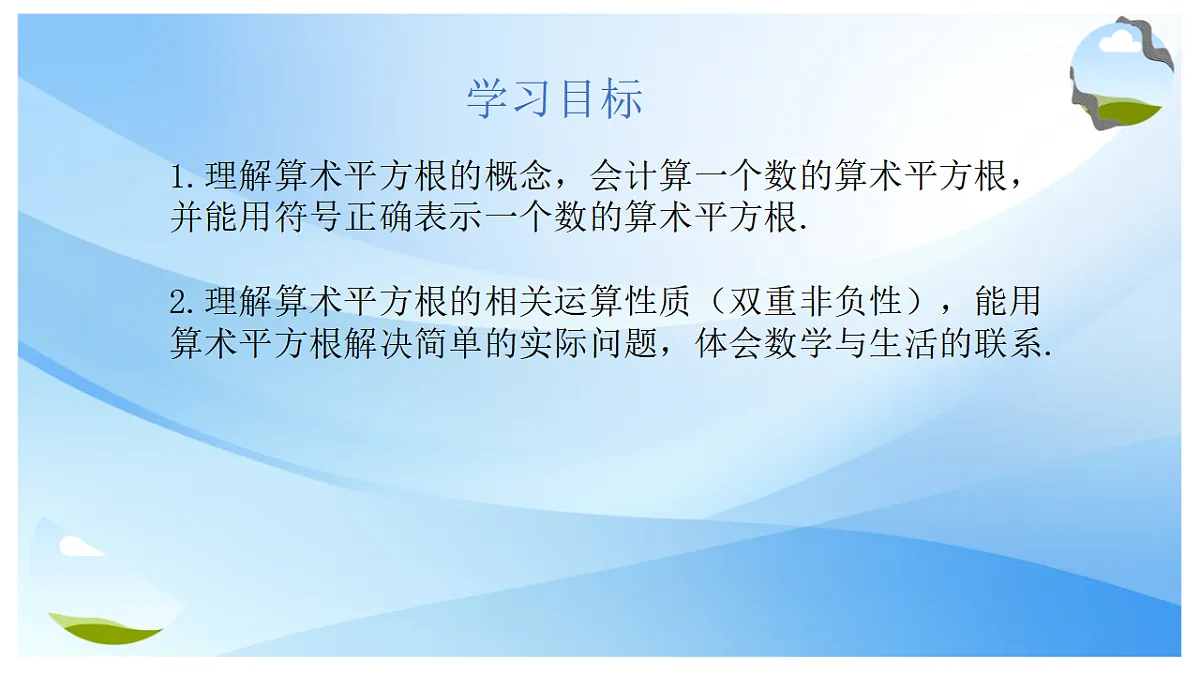 学习目标

1.理解算术平方根的概念，会计算一个数的算术平方根，并能用符号正确表示一个数的算术平方根.

2.理解算术平方根的相关运算性质（双重非负性），能用算术平方根解决简单的实际问题，体会数学与生活的联系.